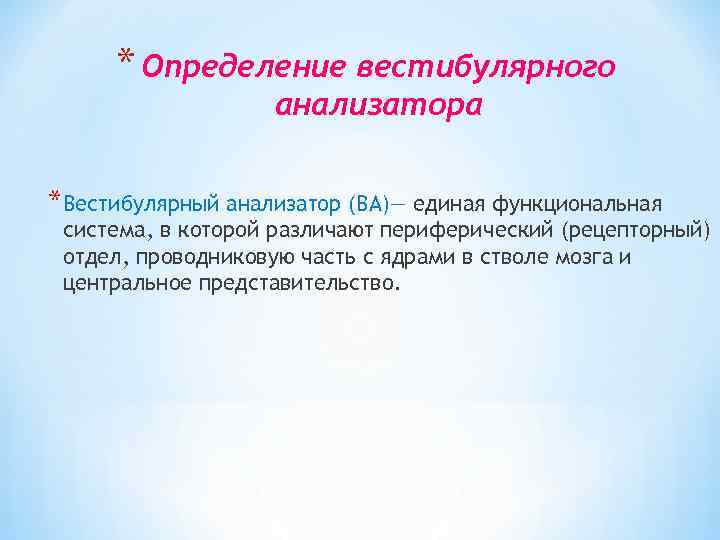 * Определение вестибулярного анализатора

* Вестибулярный анализатор (ВА)— единая функциональная система, в которой различают периферический (рецепторный) отдел, проводниковую часть с ядрами в стволе мозга и центральное представительство.